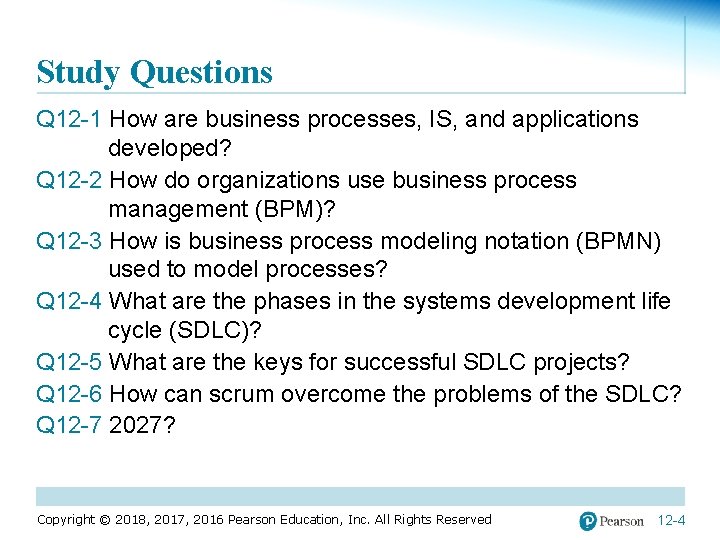 Study Questions

Q12-1 How are business processes, IS, and applications developed?

Q12-2 How do organizations use business process management (BPM)?

Q12-3 How is business process modeling notation (BPMN) used to model processes?

Q12-4 What are the phases in the systems development life cycle (SDLC)?

Q12-5 What are the keys for successful SDLC projects?

Q12-6 How can scrum overcome the problems of the SDLC?

Q12-7 2027?

Copyright © 2018, 2017, 2016 Pearson Education, Inc. All Rights Reserved

Pearson

12-4